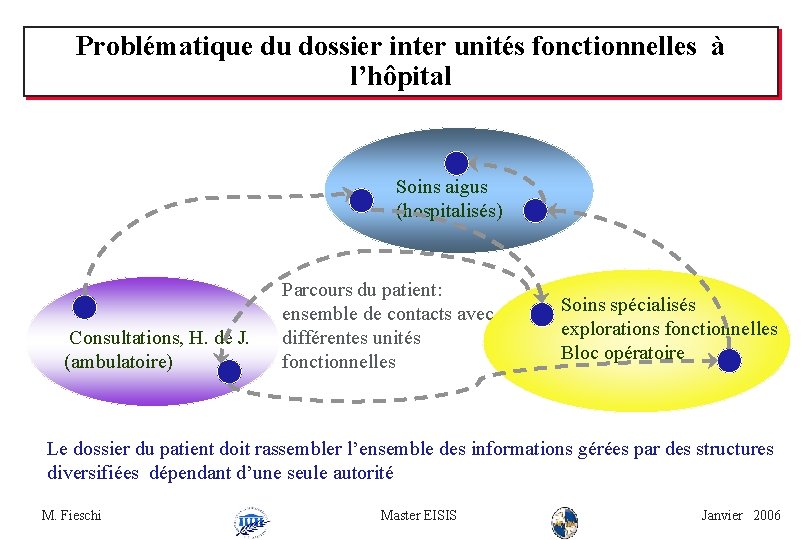 Problématique du dossier inter unités fonctionnelles à l'hôpital

Soins aigus
(hospitalisés)

Consultations, H. de J.
(ambulatoire)

Parcours du patient:
ensemble de contacts avec
différentes unités
fonctionnelles

Soins spécialisés
explorations fonctionnelles
Bloc opératoire

Le dossier du patient doit rassembler l'ensemble des informations gérées par des structures diversifiées dépendant d'une seule autorité

M. Fieschi

Master EISIS

Janvier 2006